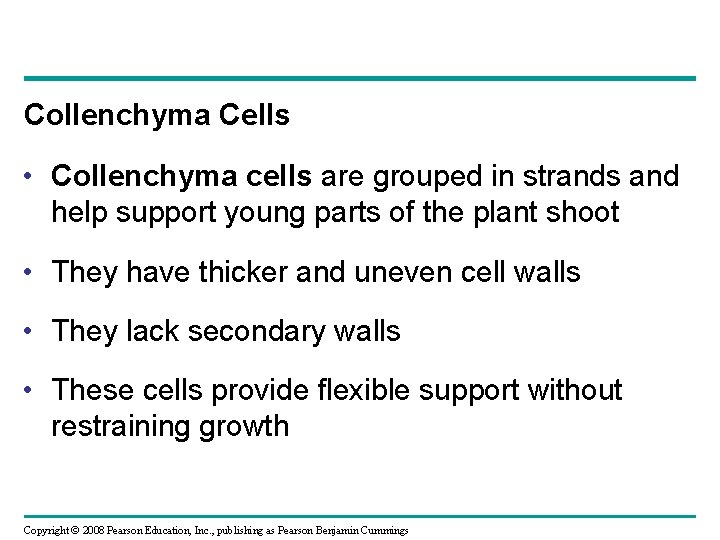 Collenchyma Cells

• Collenchyma cells are grouped in strands and help support young parts of the plant shoot

• They have thicker and uneven cell walls

• They lack secondary walls

• These cells provide flexible support without restraining growth

Copyright © 2008 Pearson Education, Inc., publishing as Pearson Benjamin Cummings